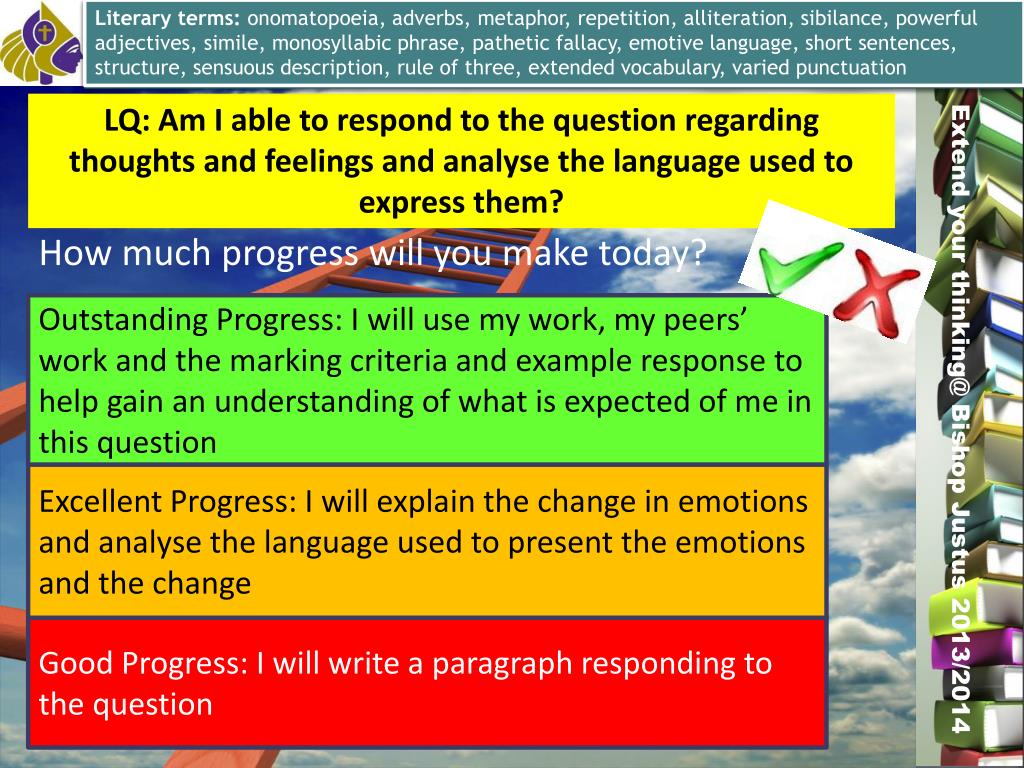 Literary terms: onomatopoeia, adverbs, metaphor, repetition, alliteration, sibilance, powerful adjectives, simile, monosyllabic phrase, pathetic fallacy, emotive language, short sentences, structure, sensuous description, rule of three, extended vocabulary, varied punctuation

LQ: Am I able to respond to the question regarding thoughts and feelings and analyse the language used to express them?

How much progress will you make today?

Outstanding Progress: I will use my work, my peers' work and the marking criteria and example response to help gain an understanding of what is expected of me in this question

Excellent Progress: I will explain the change in emotions and analyse the language used to present the emotions and the change

Good Progress: I will write a paragraph responding to the question

Extend your thinking@ Bishop Justus 2013/2014